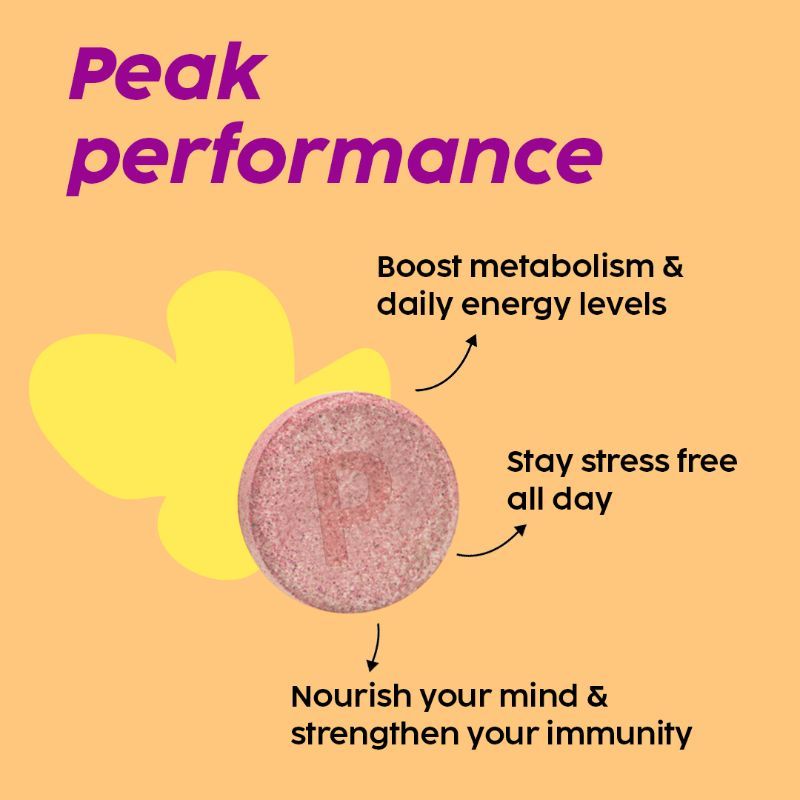 Peak performance

Boost metabolism & daily energy levels

P

Stay stress free all day

Nourish your mind & strengthen your immunity